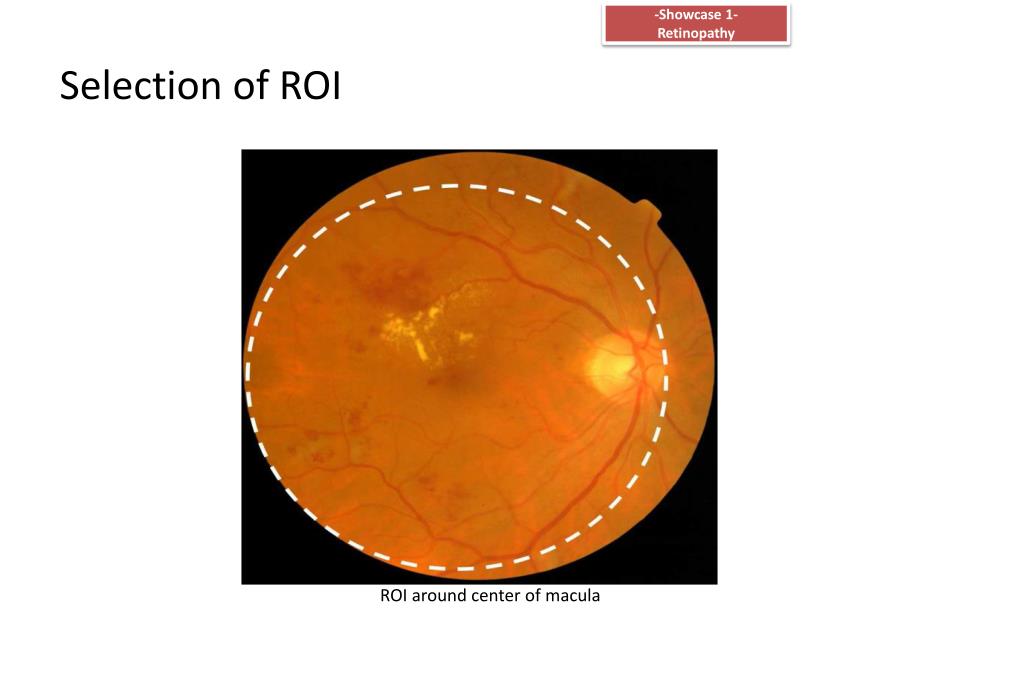 -Showcase 1-
Retinopathy

Selection of ROI

ROI around center of macula